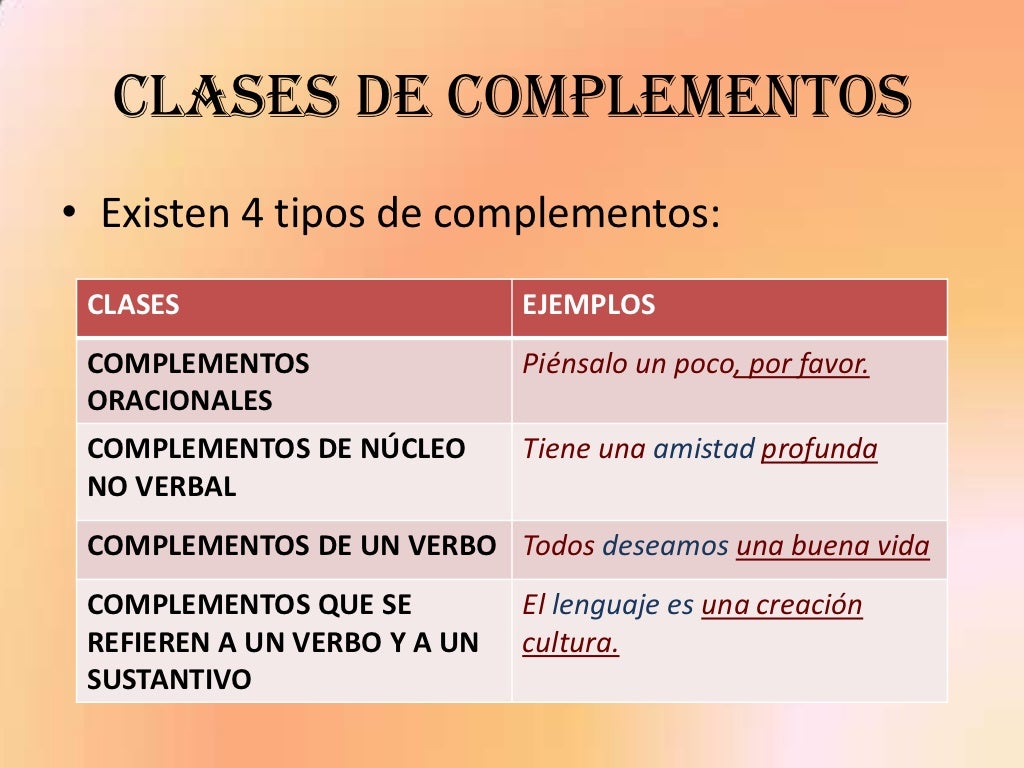 CLASES DE COMPLEMENTOS

• Existen 4 tipos de complementos:

| CLASES | EJEMPLOS |
|---|---|
| COMPLEMENTOS ORACIONALES | Piénsalo un poco, por favor. |
| COMPLEMENTOS DE NÚCLEO NO VERBAL | Tiene una amistad profunda |
| COMPLEMENTOS DE UN VERBO | Todos deseamos una buena vida |
| COMPLEMENTOS QUE SE REFIEREN A UN VERBO Y A UN SUSTANTIVO | El lenguaje es una creación cultura. |